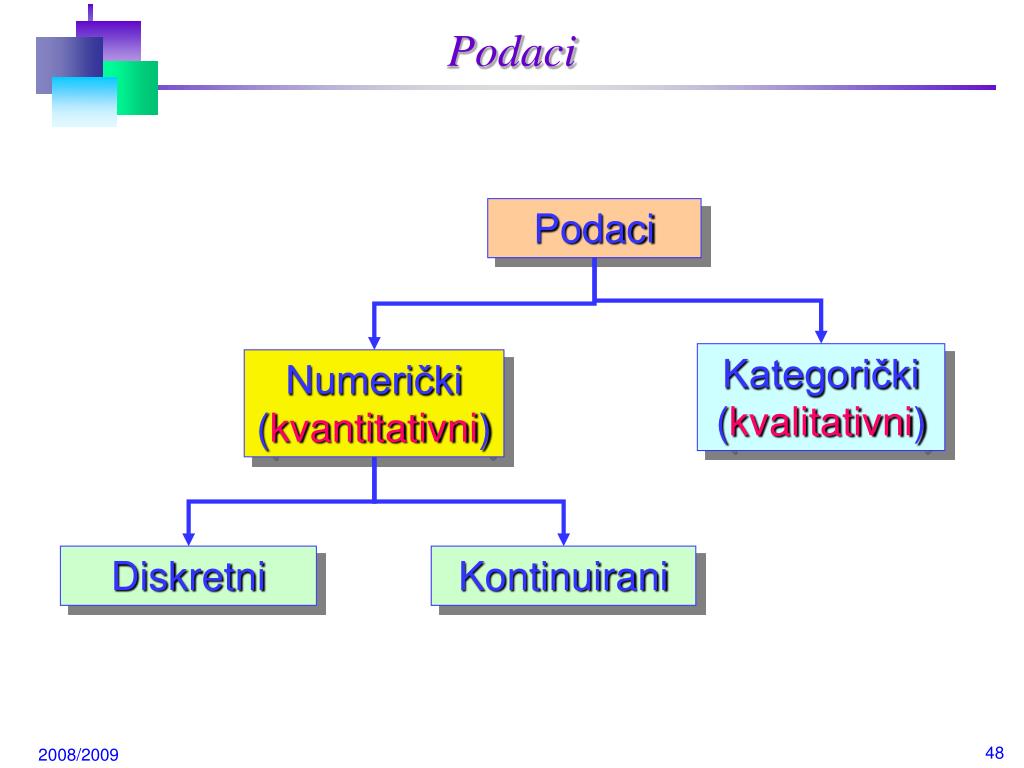 Podaci

Podaci

Numerički (kvantitativni)

Kategorički (kvalitativni)

Diskretni

Kontinuirani

2008/2009

48